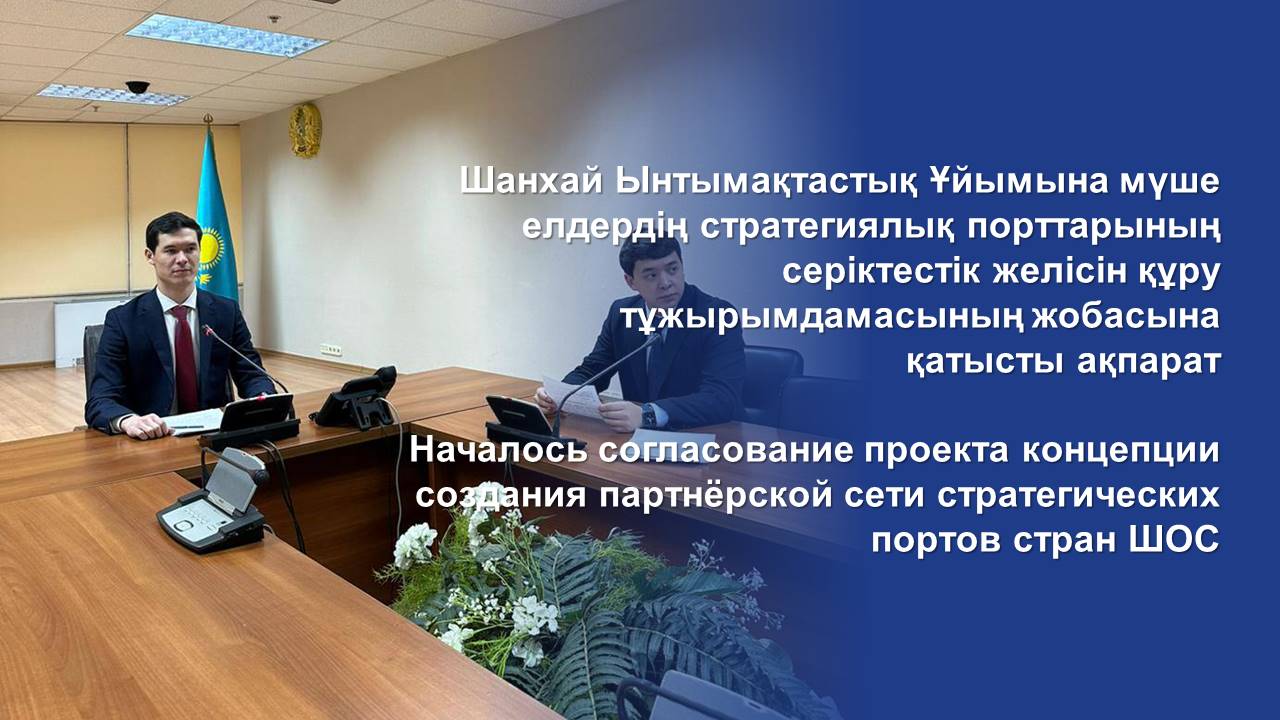 Шанхай Ынтымақтастық Ұйымына мүше елдердің стратегиялық порттарының серіктестік желісін құру тұжырымдамасының жобасына қатысты ақпарат

Началось согласование проекта концепции создания партнёрской сети стратегических портов стран ШОС